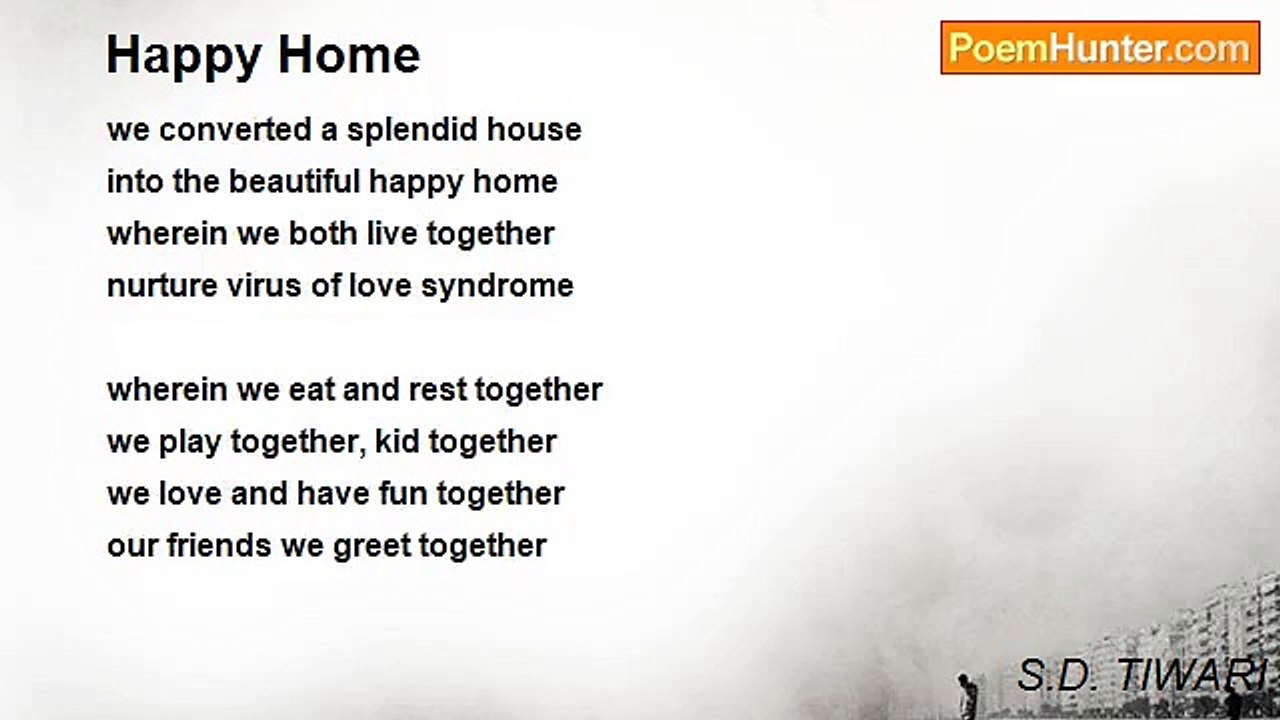 Happy Home

PoemHunter.com

we converted a splendid house
into the beautiful happy home
wherein we both live together
nurture virus of love syndrome

wherein we eat and rest together
we play together, kid together
we love and have fun together
our friends we greet together

S.D. TIWARI